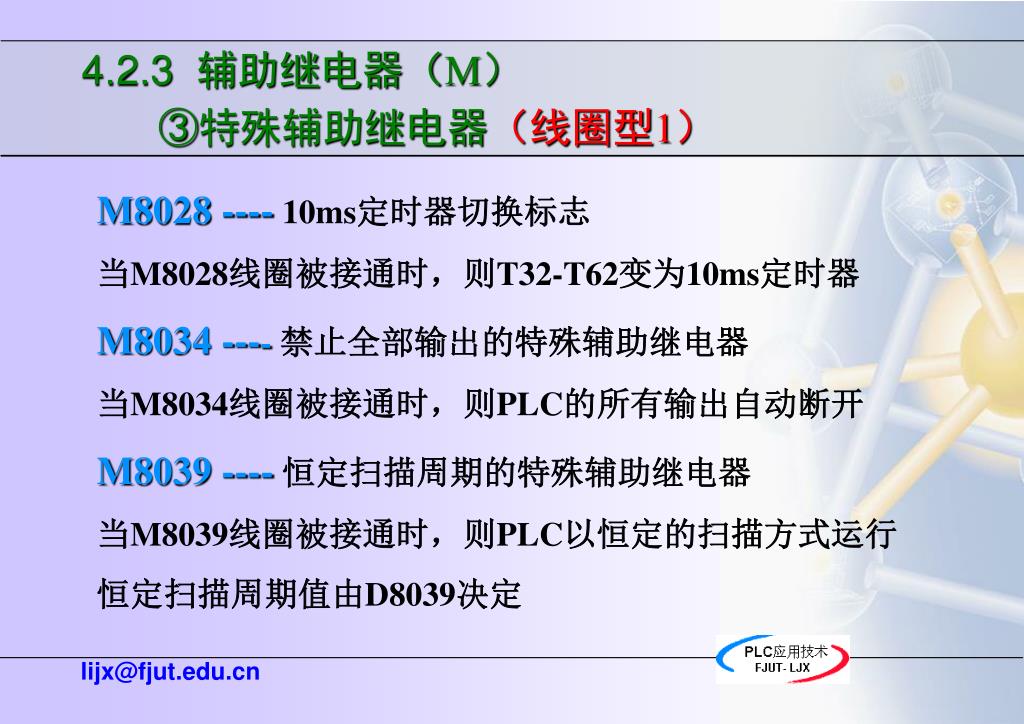 4.2.3 辅助继电器（M）
③特殊辅助继电器（线圈型1）

M8028 ---- 10ms定时器切换标志

当M8028线圈被接通时，则T32-T62变为10ms定时器

M8034 ---- 禁止全部输出的特殊辅助继电器

当M8034线圈被接通时，则PLC的所有输出自动断开

M8039 ---- 恒定扫描周期的特殊辅助继电器

当M8039线圈被接通时，则PLC以恒定的扫描方式运行

恒定扫描周期值由D8039决定

lijx@fjut.edu.cn

PLC应用技术
FJUT- LJX